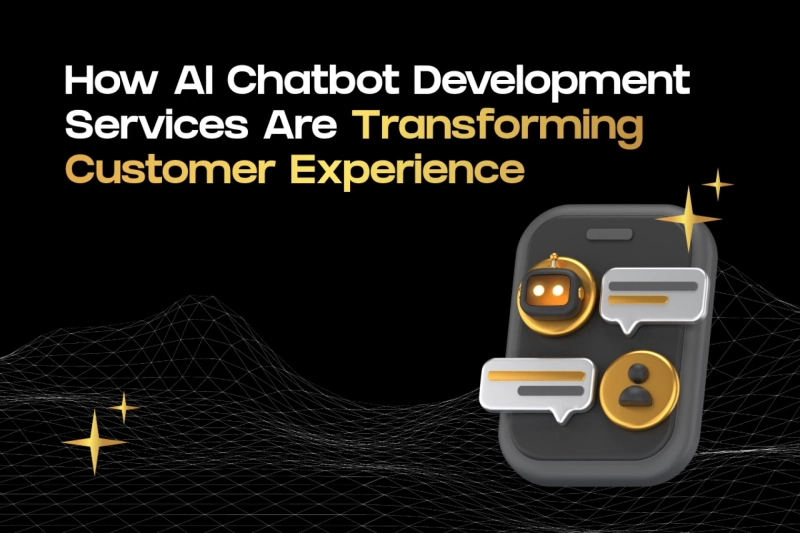 How AI Chatbot Development Services Are Transforming Customer Experience